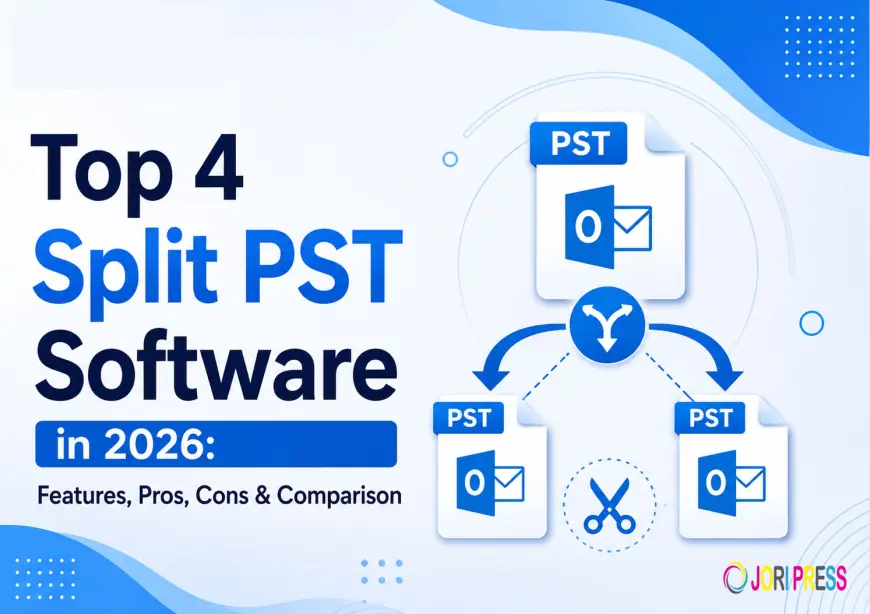 Top 4
Split PST
Software
in 2026:
Features, Pros, Cons & Comparison

PST
O

PST
O

PST
O

JORIPRESS